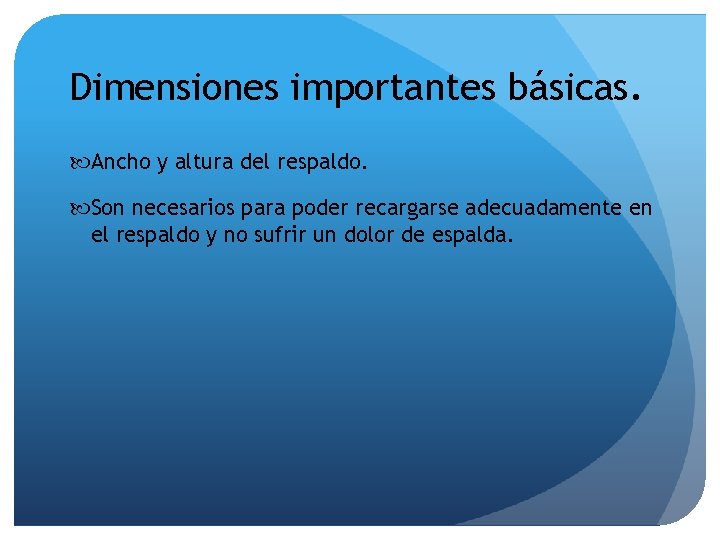 Dimensiones importantes básicas.

Ancho y altura del respaldo.

Son necesarios para poder recargarse adecuadamente en el respaldo y no sufrir un dolor de espalda.